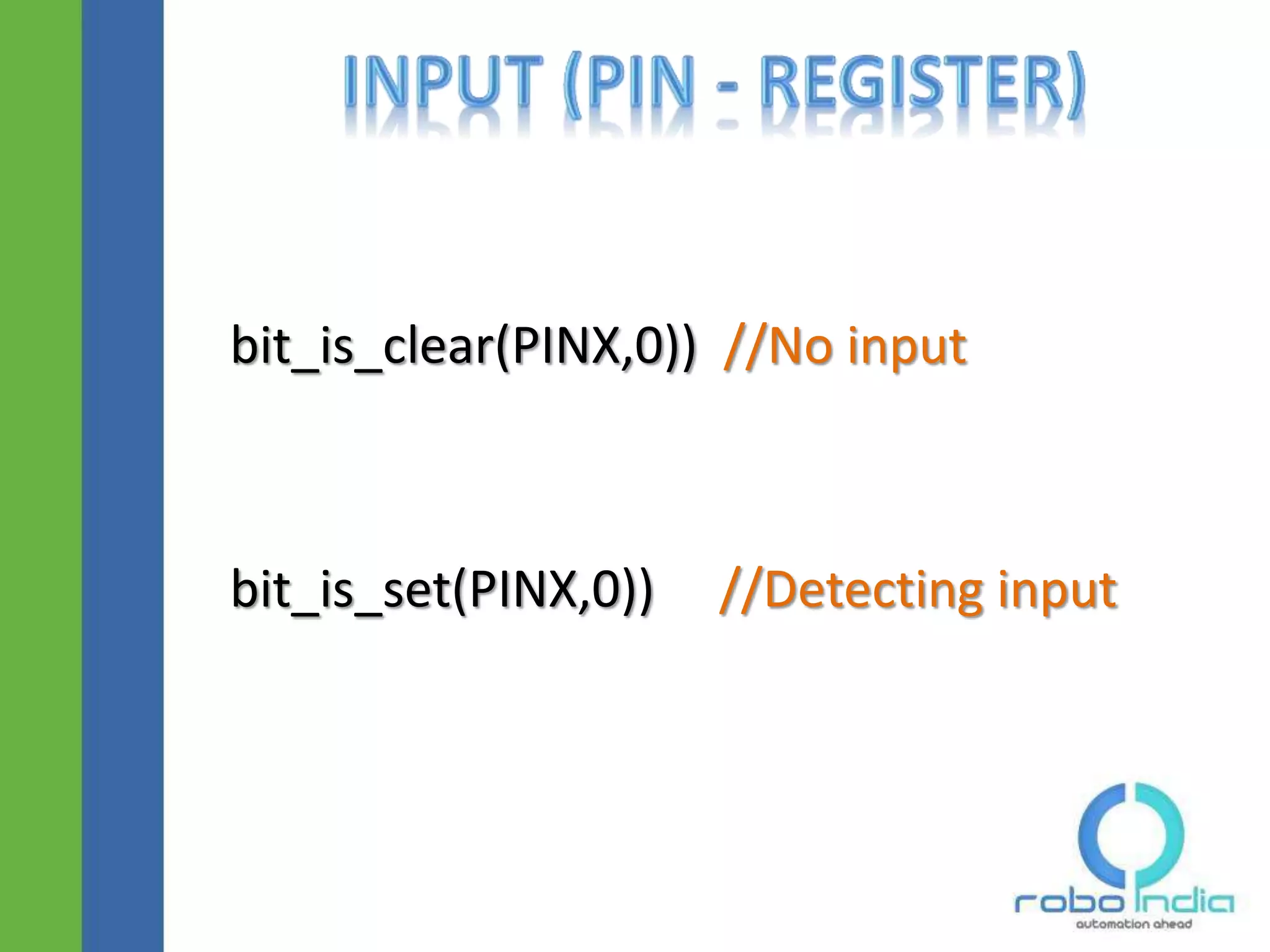 INPUT (PIN - REGISTER)

bit_is_clear(PINX,0)) //No input

bit_is_set(PINX,0)) //Detecting input

robo India
automation ahead